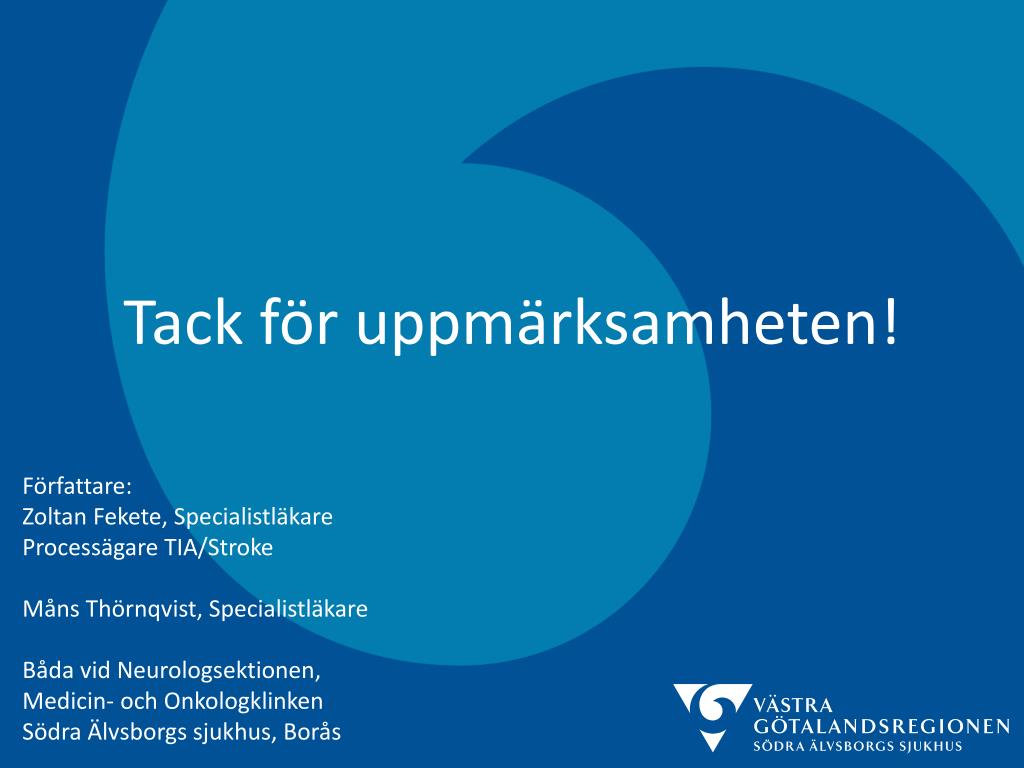 Tack för uppmärksamheten!

Författare:
Zoltan Fekete, Specialistläkare
Processägare TIA/Stroke

Måns Thörnqvist, Specialistläkare

Båda vid Neurologsektionen,
Medicin- och Onkologklinken
Södra Älvsborgs sjukhus, Borås

VÄSTRA
GÖTALANDSREGIONEN
SÖDRA ÄLVSBORGS SJUKHUS